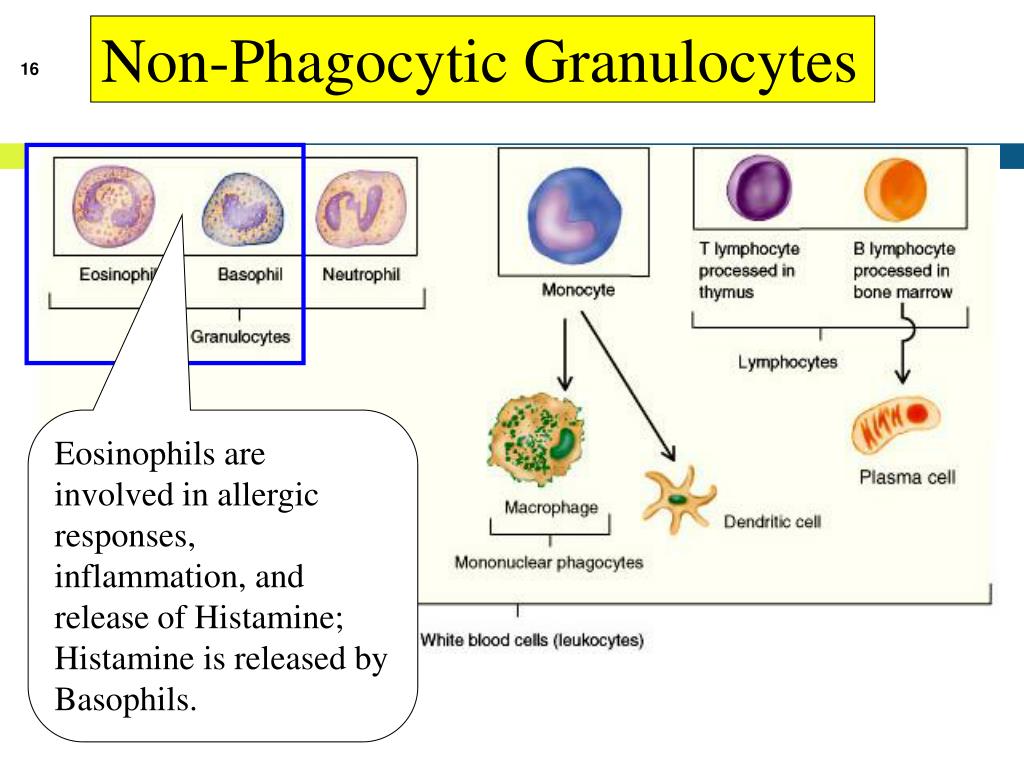 16

Non-Phagocytic Granulocytes

Eosinophil

Basophil

Neutrophil

Granulocytes

Monocyte

T lymphocyte processed in thymus

B lymphocyte processed in bone marrow

Lymphocytes

Macrophage

Dendritic cell

Plasma cell

Mononuclear phagocytes

White blood cells (leukocytes)

Eosinophils are involved in allergic responses, inflammation, and release of Histamine; Histamine is released by Basophils.